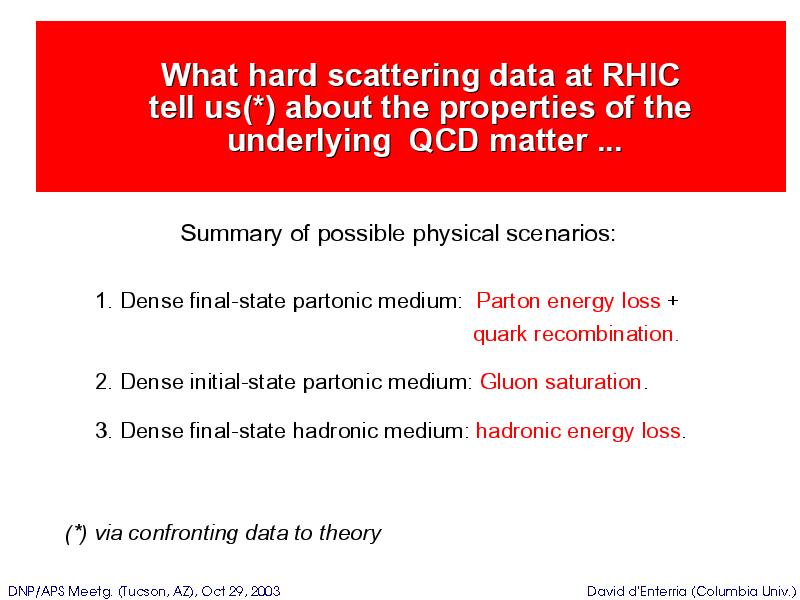 What hard scattering data at RHIC tell us(*) about the properties of the underlying QCD matter ...

Summary of possible physical scenarios:

1. Dense final-state partonic medium: Parton energy loss + quark recombination.

2. Dense initial-state partonic medium: Gluon saturation.

3. Dense final-state hadronic medium: hadronic energy loss.

(*) via confronting data to theory

DNP/APS Meetg. (Tucson, AZ), Oct 29, 2003

David d'Enterria (Columbia Univ.)